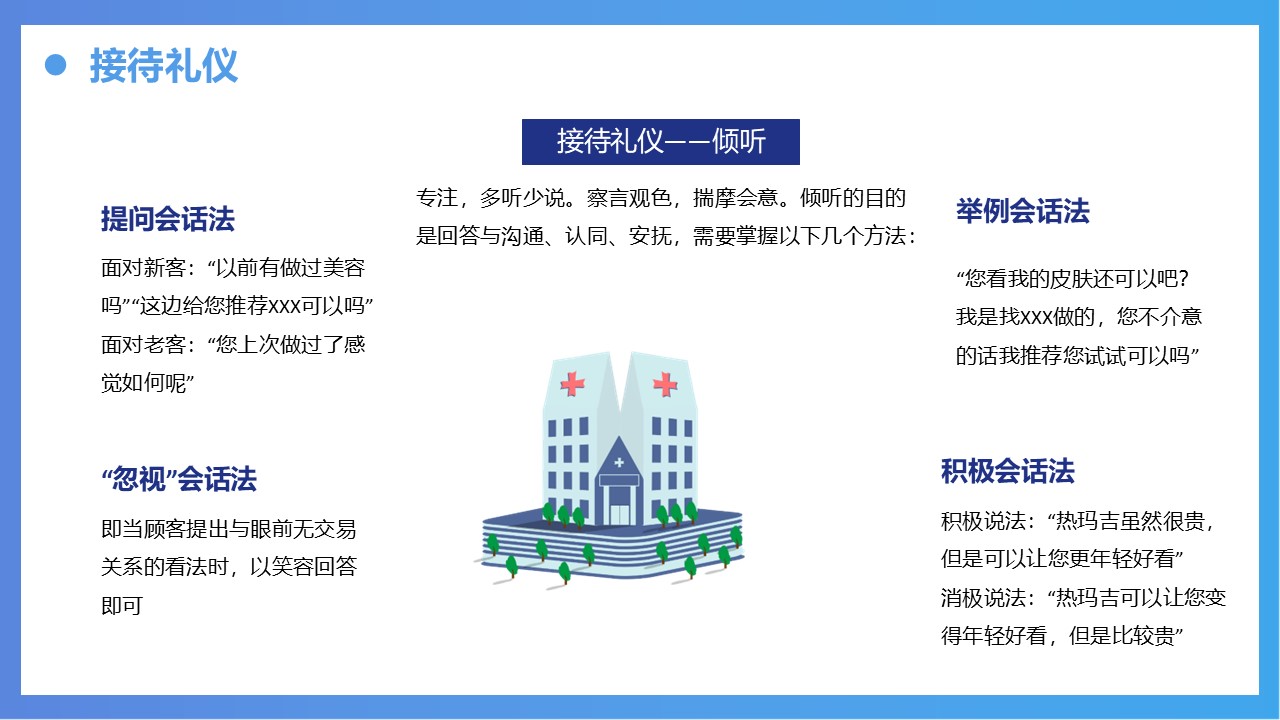 接待礼仪

接待礼仪——倾听

专注，多听少说。察言观色，揣摩会意。倾听的目的是回答与沟通、认同、安抚，需要掌握以下几个方法：

提问会话法

面对新客：“以前有做过美容吗”“这边给您推荐xxx可以吗”
面对老客：“您上次做过了感觉如何呢”

“忽视”会话法

即当顾客提出与眼前无交易关系的看法时，以笑容回答即可

举例会话法

“您看我的皮肤还可以吧？我是找xxx做的，您不介意的话我推荐您试试可以吗”

积极会话法

积极说法：“热玛吉虽然很贵，但是可以让您更年轻好看”
消极说法：“热玛吉可以让您变得年轻好看，但是比较贵”